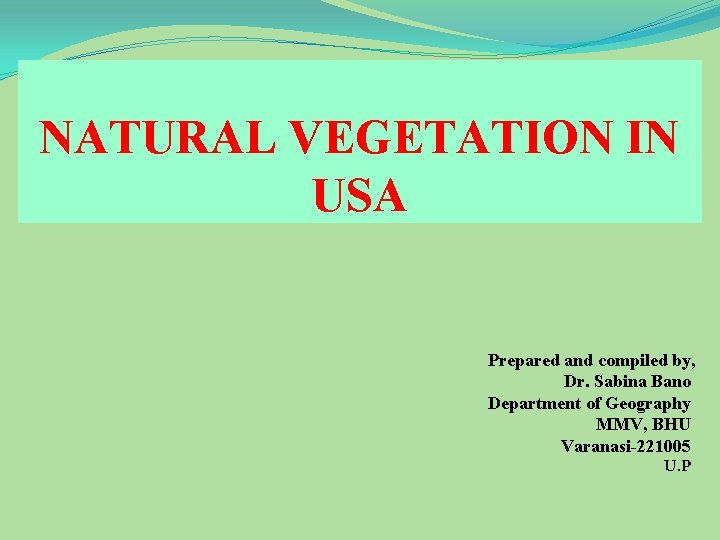 NATURAL VEGETATION IN USA

Prepared and compiled by,
Dr. Sabina Bano
Department of Geography
MMV, BHU
Varanasi-221005
U.P